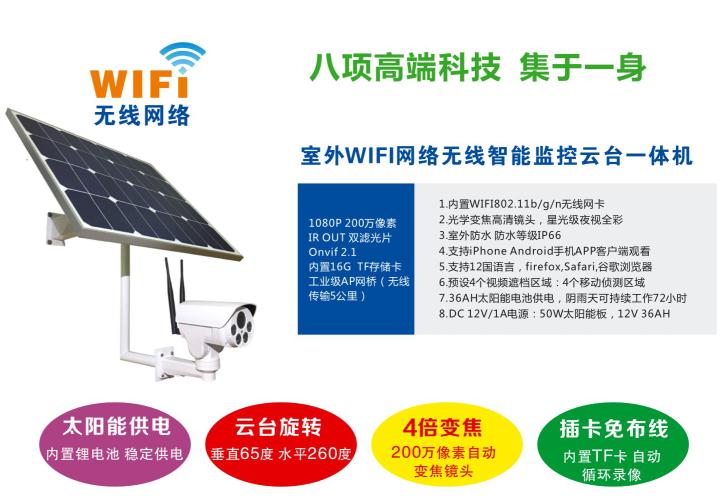 WIFI
无线网络

八项高端科技 集于一身

室外WIFI网络无线智能监控云台一体机

1080P 200万像素
IR OUT 双滤光片
Onvif 2.1
内置16G TF存储卡
工业级AP网桥（无线传输5公里）

1.内置WIFI802.11b/g/n无线网卡
2.光学变焦高清镜头，星光级夜视全彩
3.室外防水 防水等级IP66
4.支持iPhone Android手机APP客户端观看
5.支持12国语言，firefox,Safari,谷歌浏览器
6.预设4个视频遮档区域：4个移动侦测区域
7.36AH太阳能电池供电，阴雨天可持续工作72小时
8.DC 12V/1A电源：50W太阳能板，12V 36AH

太阳能供电
内置锂电池 稳定供电

云台旋转
垂直65度 水平260度

4倍变焦
200万像素自动变焦镜头

插卡免布线
内置TF卡 自动循环录像